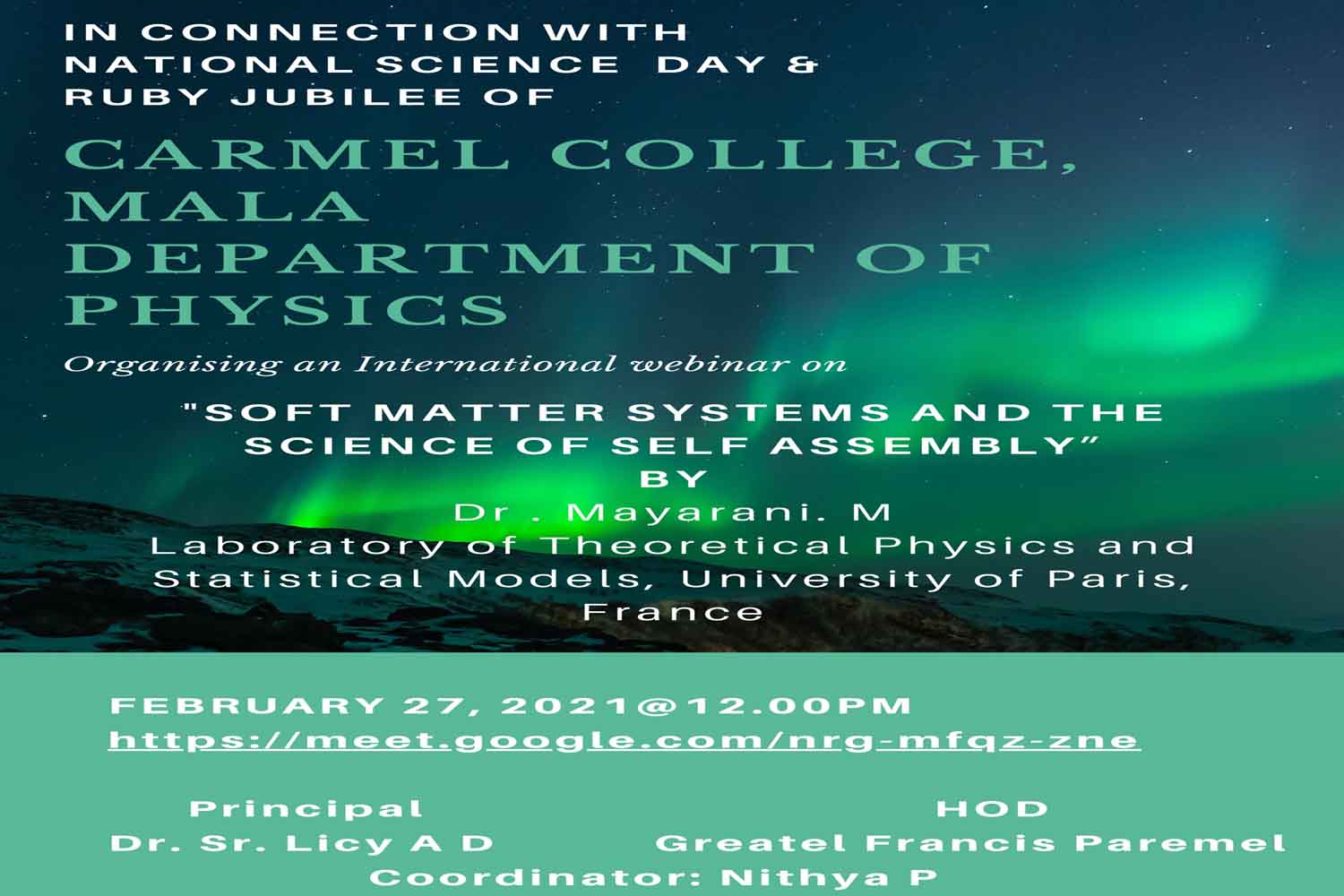 IN CONNECTION WITH NATIONAL SCIENCE DAY & RUBY JUBILEE OF

CARMEL COLLEGE, MALA DEPARTMENT OF PHYSICS

Organising an International webinar on

"SOFT MATTER SYSTEMS AND THE SCIENCE OF SELF ASSEMBLY"
BY
Dr . Mayarani. M
Laboratory of Theoretical Physics and Statistical Models, University of Paris, France

FEBRUARY 27, 2021@12.00PM
https://meet.google.com/nrg-mfqz-zne

Principal
Dr. Sr. Licy A D

HOD
Greatel Francis Paremel

Coordinator: Nithya P